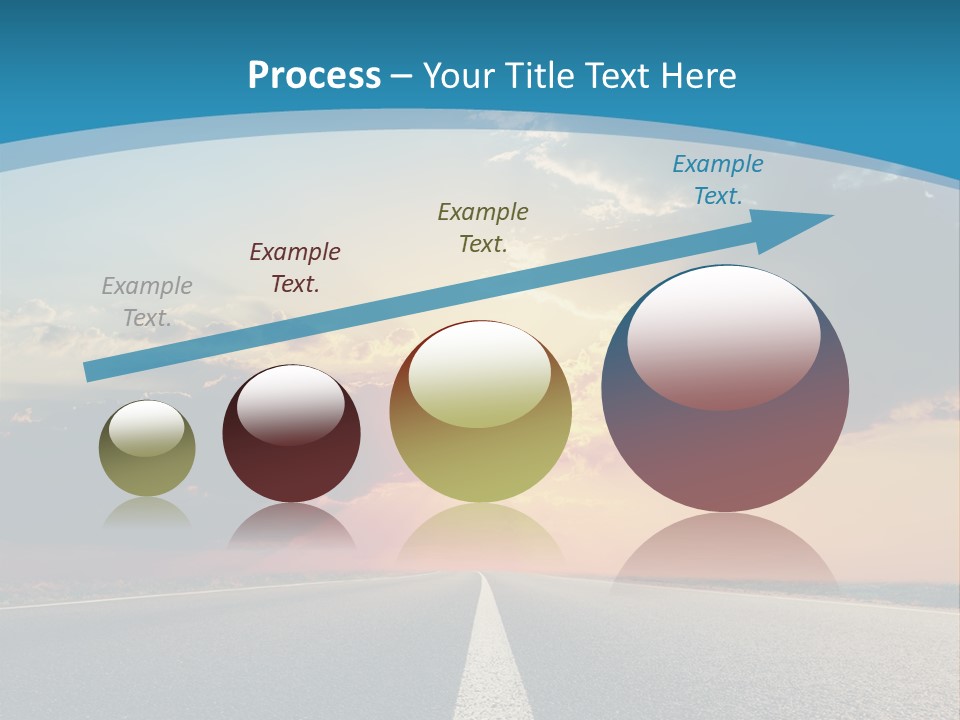 Process – Your Title Text Here

Example Text.

Example Text.

Example Text.

Example Text.